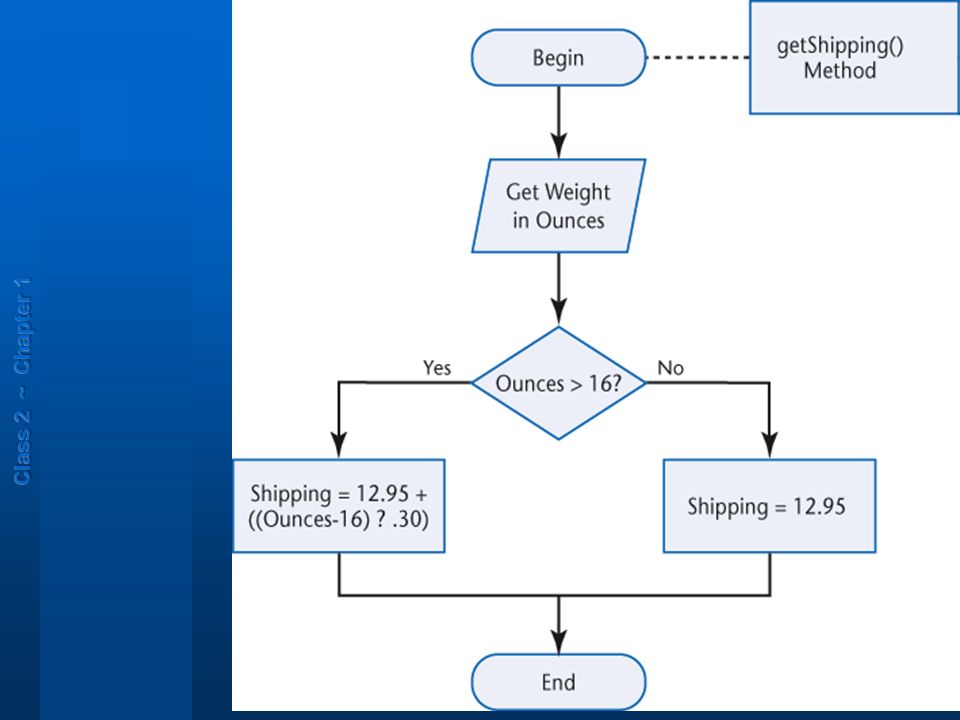 Class 2 ~ Chapter 1

Begin

getShipping() Method

Get Weight in Ounces

Ounces > 16?

Yes

No

Shipping = 12.95 + ((Ounces-16) ? .30)

Shipping = 12.95

End